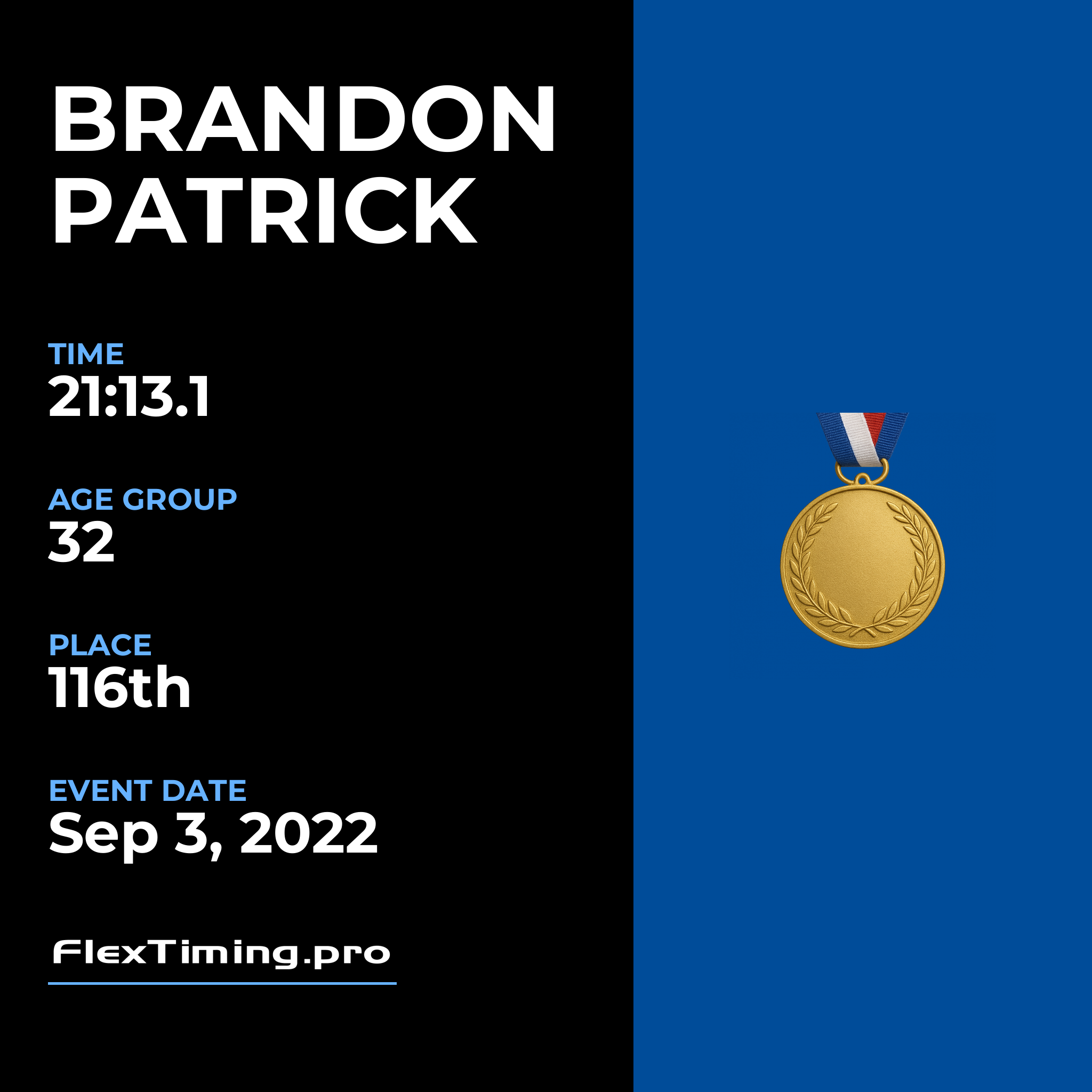 BRANDON PATRICK

TIME
21:13.1

AGE GROUP
32

PLACE
116th

EVENT DATE
Sep 3, 2022

FlexTiming.pro